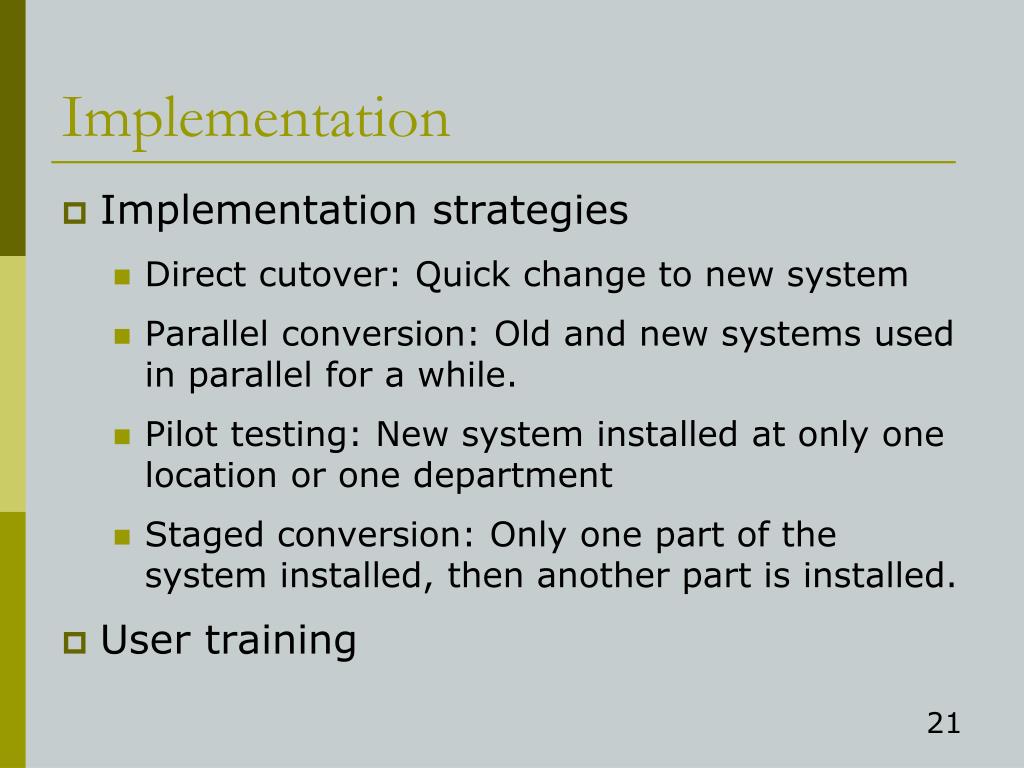 Implementation

Implementation strategies

Direct cutover: Quick change to new system

Parallel conversion: Old and new systems used in parallel for a while.

Pilot testing: New system installed at only one location or one department

Staged conversion: Only one part of the system installed, then another part is installed.

User training

21